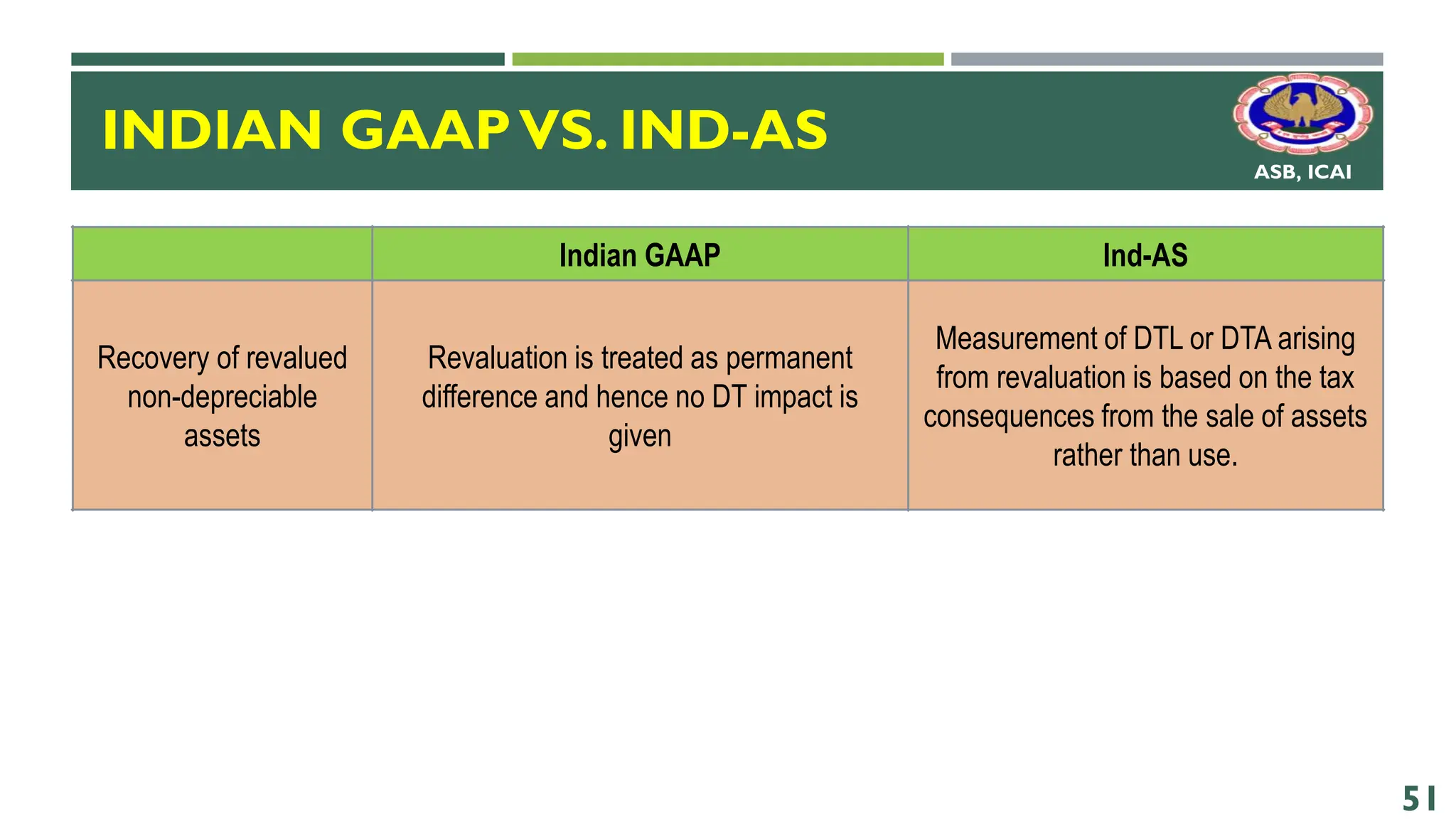 INDIAN GAAP VS. IND-AS

ASB, ICAI

| | Indian GAAP | Ind-AS |
|---|---|---|
| Recovery of revalued non-depreciable assets | Revaluation is treated as permanent difference and hence no DT impact is given | Measurement of DTL or DTA arising from revaluation is based on the tax consequences from the sale of assets rather than use. |

51